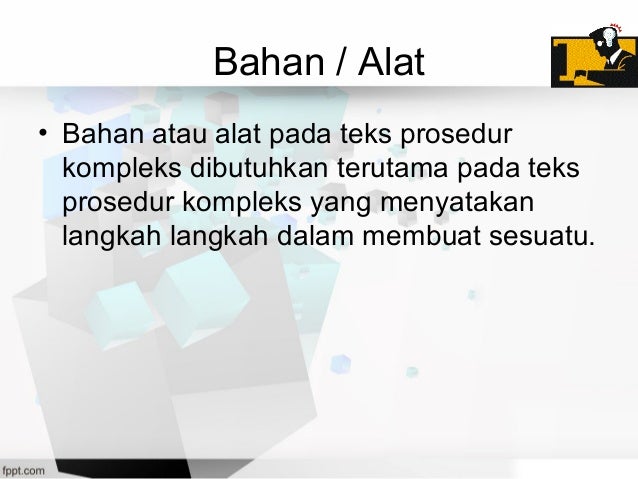 Bahan / Alat

• Bahan atau alat pada teks prosedur kompleks dibutuhkan terutama pada teks prosedur kompleks yang menyatakan langkah langkah dalam membuat sesuatu.

fppt.com